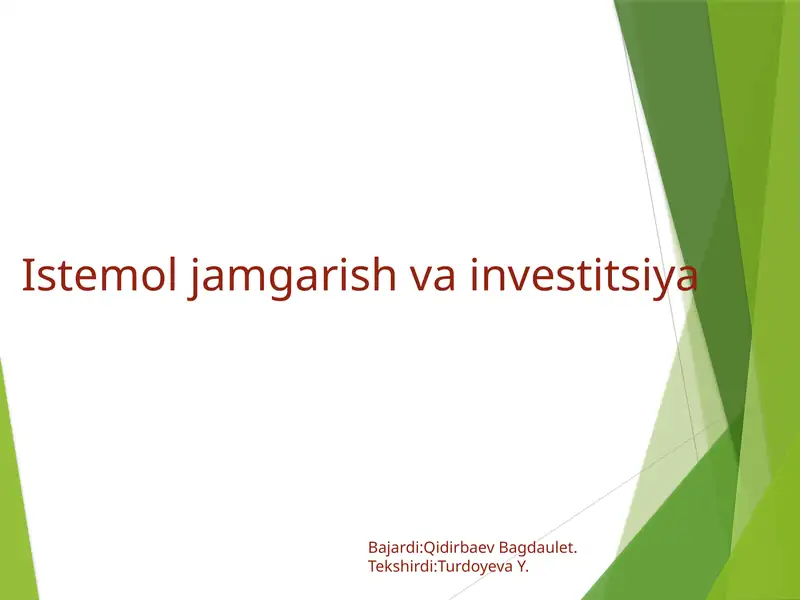 Istemol jamgarish va investitsiya

Bajardi:Qidirbaev Bagdaulet.
Tekshirdi:Turdoyeva Y.